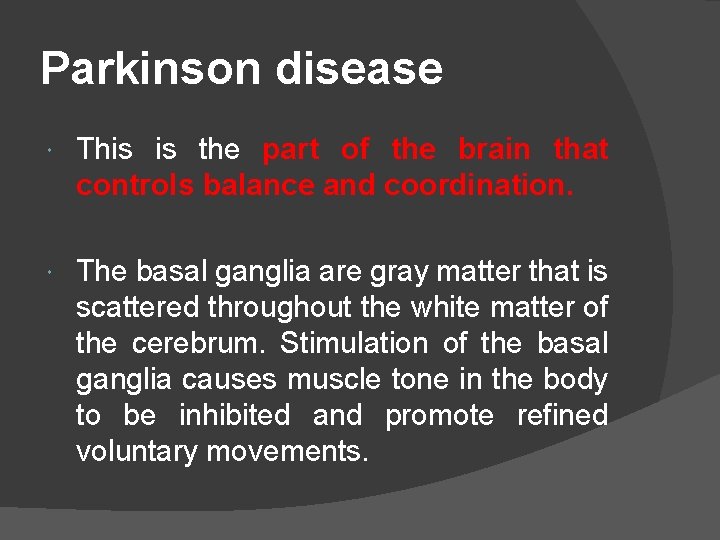 Parkinson disease

This is the part of the brain that controls balance and coordination.

The basal ganglia are gray matter that is scattered throughout the white matter of the cerebrum. Stimulation of the basal ganglia causes muscle tone in the body to be inhibited and promote refined voluntary movements.